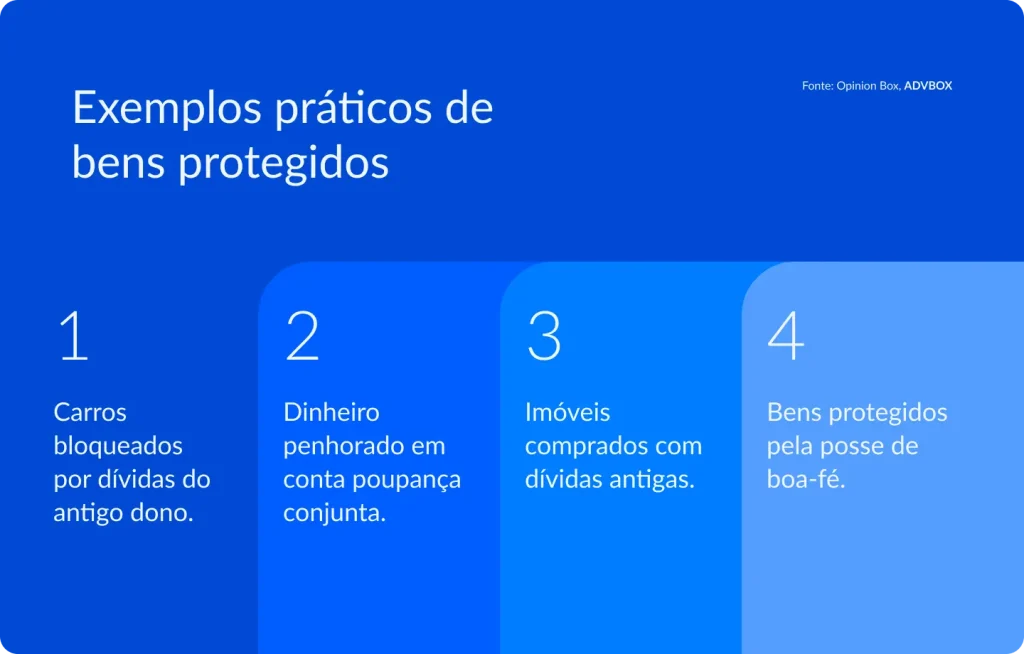 Exemplos práticos de bens protegidos

Fonte: Opinion Box, ADVBOX

1

Carros bloqueados por dívidas do antigo dono.

2

Dinheiro penhorado em conta poupança conjunta.

3

Imóveis comprados com dívidas antigas.

4

Bens protegidos pela posse de boa-fé.